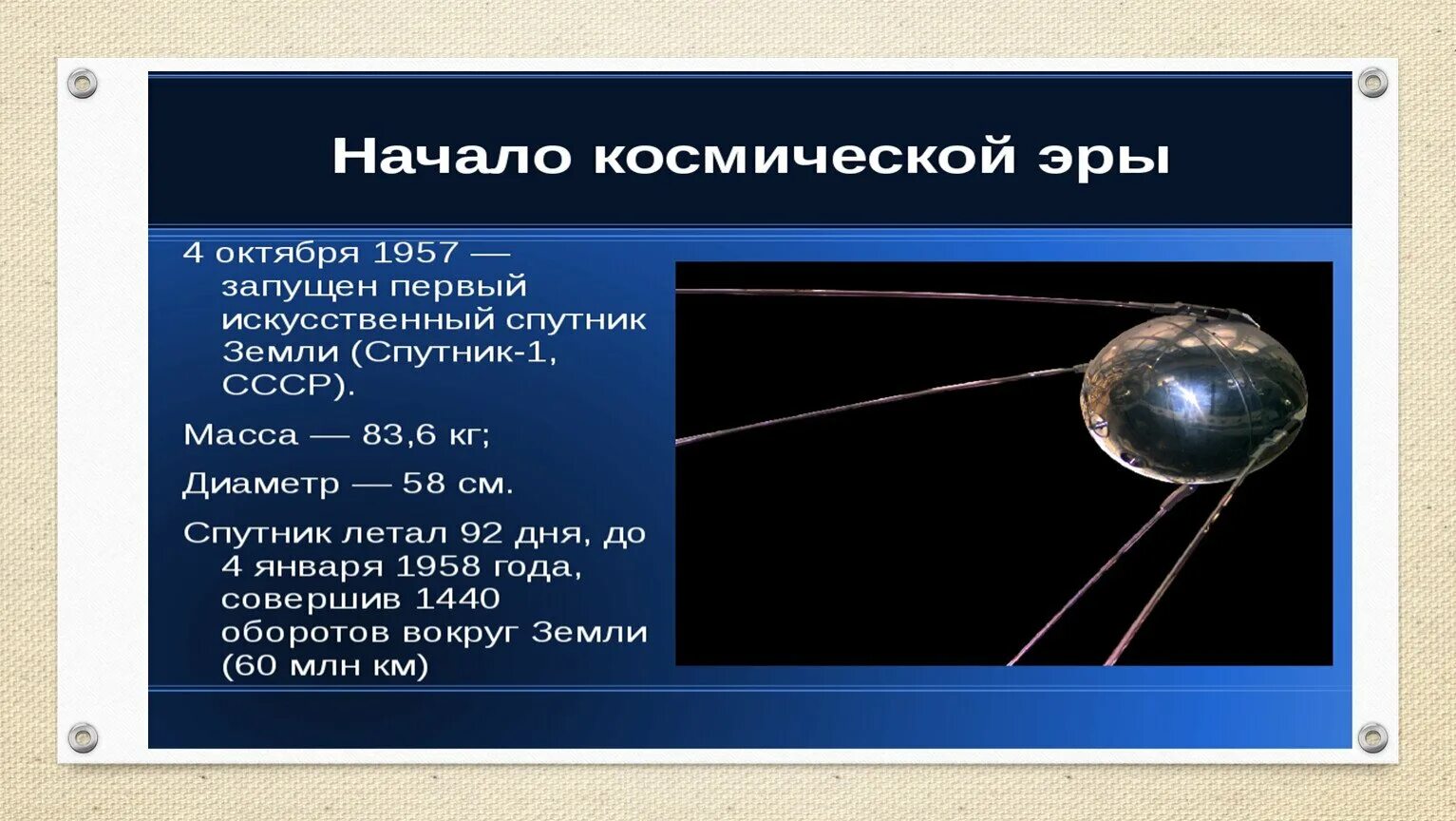 Начало космической эры

4 октября 1957 — запущен первый искусственный спутник Земли (Спутник-1, СССР).

Масса — 83,6 кг;

Диаметр — 58 см.

Спутник летал 92 дня, до 4 января 1958 года, совершив 1440 оборотов вокруг Земли (60 млн км)